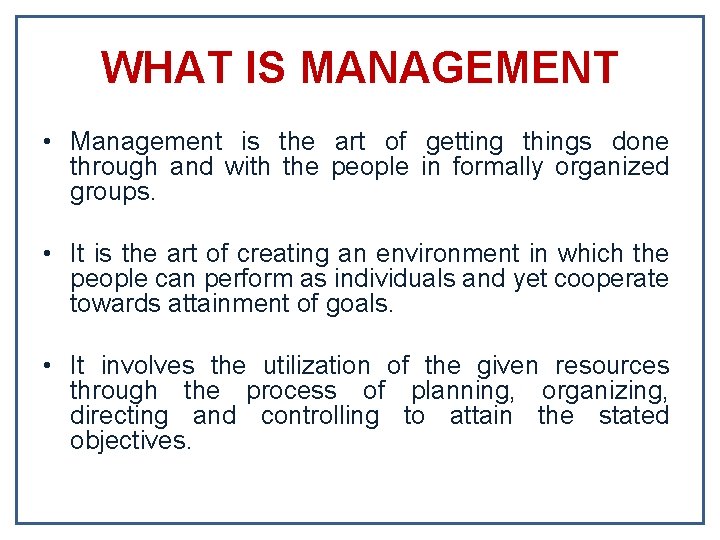 WHAT IS MANAGEMENT

• Management is the art of getting things done through and with the people in formally organized groups.

• It is the art of creating an environment in which the people can perform as individuals and yet cooperate towards attainment of goals.

• It involves the utilization of the given resources through the process of planning, organizing, directing and controlling to attain the stated objectives.